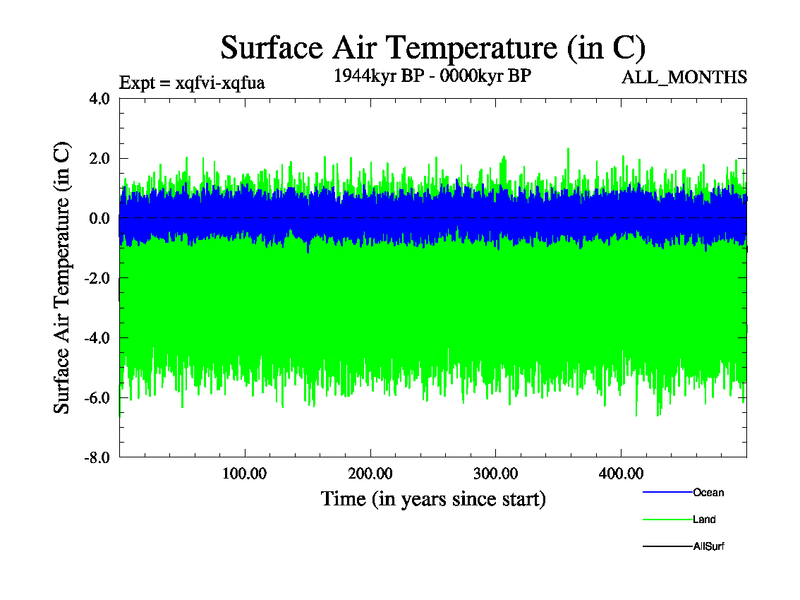 Surface Air Temperature (in C)

Expt = xqfvi-xqfua

1944kyr BP - 0000kyr BP

ALL_MONTHS

Surface Air Temperature (in C)

4.0
2.0
0.0
-2.0
-4.0
-6.0
-8.0

100.00
200.00
300.00
400.00

Time (in years since start)

Ocean
Land
AllSurf